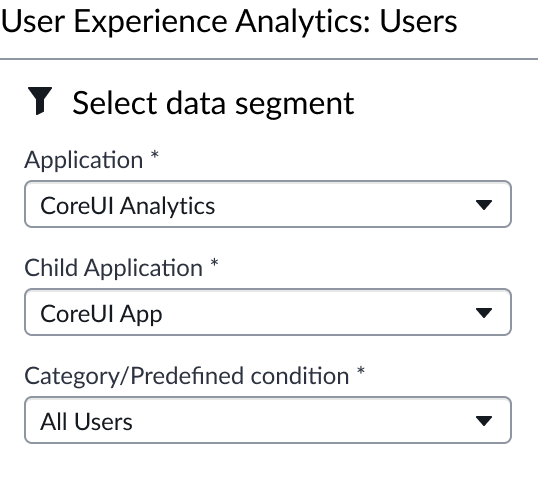 User Experience Analytics: Users

Select data segment

Application *

CoreUI Analytics

Child Application *

CoreUI App

Category/Predefined condition *

All Users